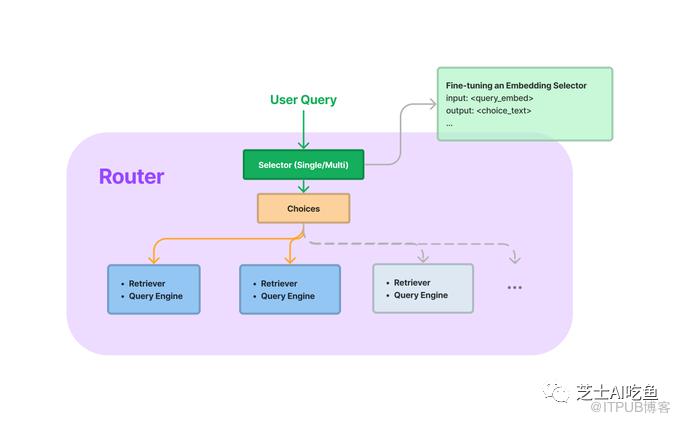 User Query

Fine-tuning an Embedding Selector
input: <query_embed>
output: <choice_text>
...

Router

Selector (Single/Multi)

Choices

• Retriever
• Query Engine

• Retriever
• Query Engine

• Retriever
• Query Engine

...

芝士AI吃鱼
@ITPUB博客